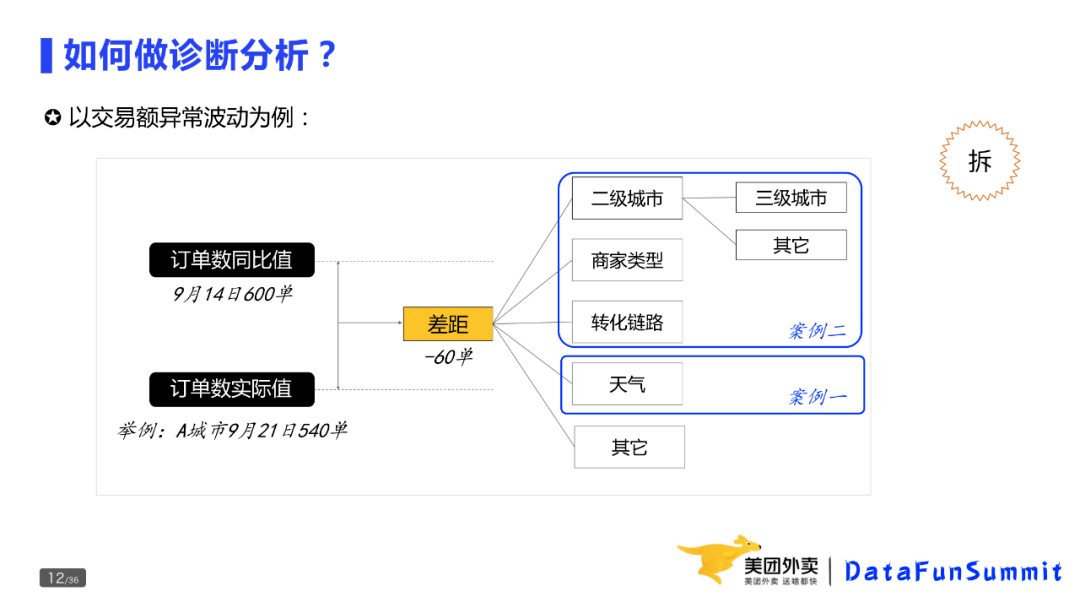 如何做诊断分析？

✪ 以交易额异常波动为例：

拆

订单数同比值
9月14日600单

订单数实际值
举例：A城市9月21日540单

差距
-60单

二级城市
三级城市
其它
商家类型
转化链路
案例二

天气
案例一

其它

12/36

美团外卖
美团外卖 送啥都快
DataFunSummit